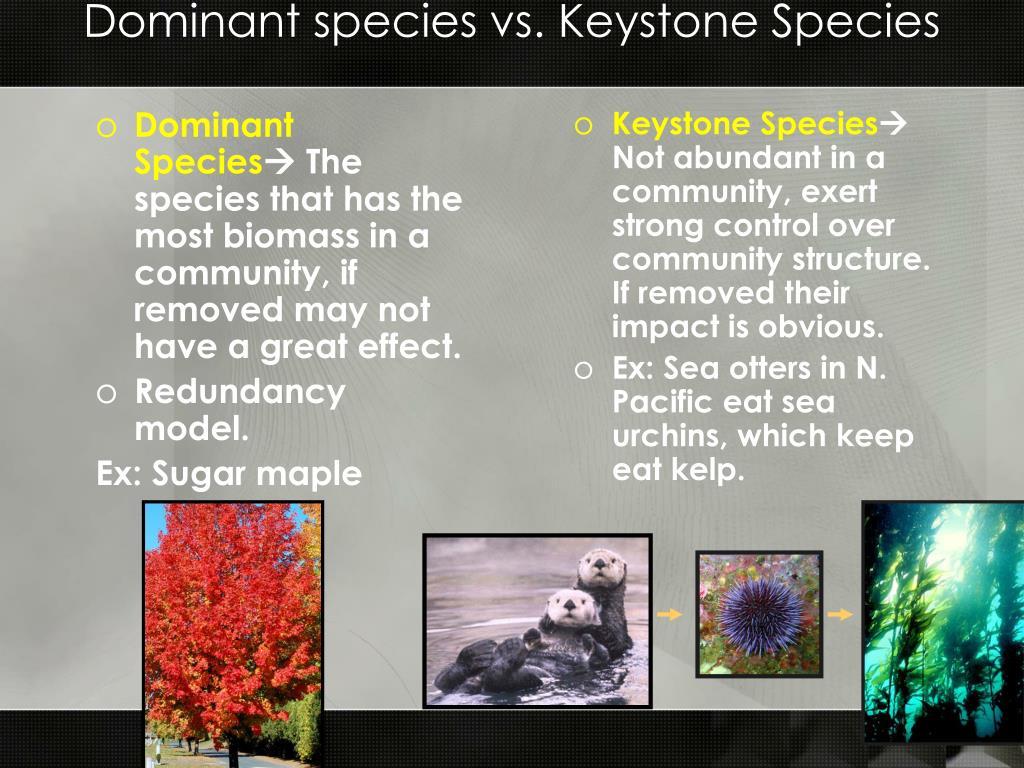 Dominant species vs. Keystone Species

o Dominant Species→ The species that has the most biomass in a community, if removed may not have a great effect.

o Redundancy model.

Ex: Sugar maple

o Keystone Species→ Not abundant in a community, exert strong control over community structure. If removed their impact is obvious.

o Ex: Sea otters in N. Pacific eat sea urchins, which keep eat kelp.